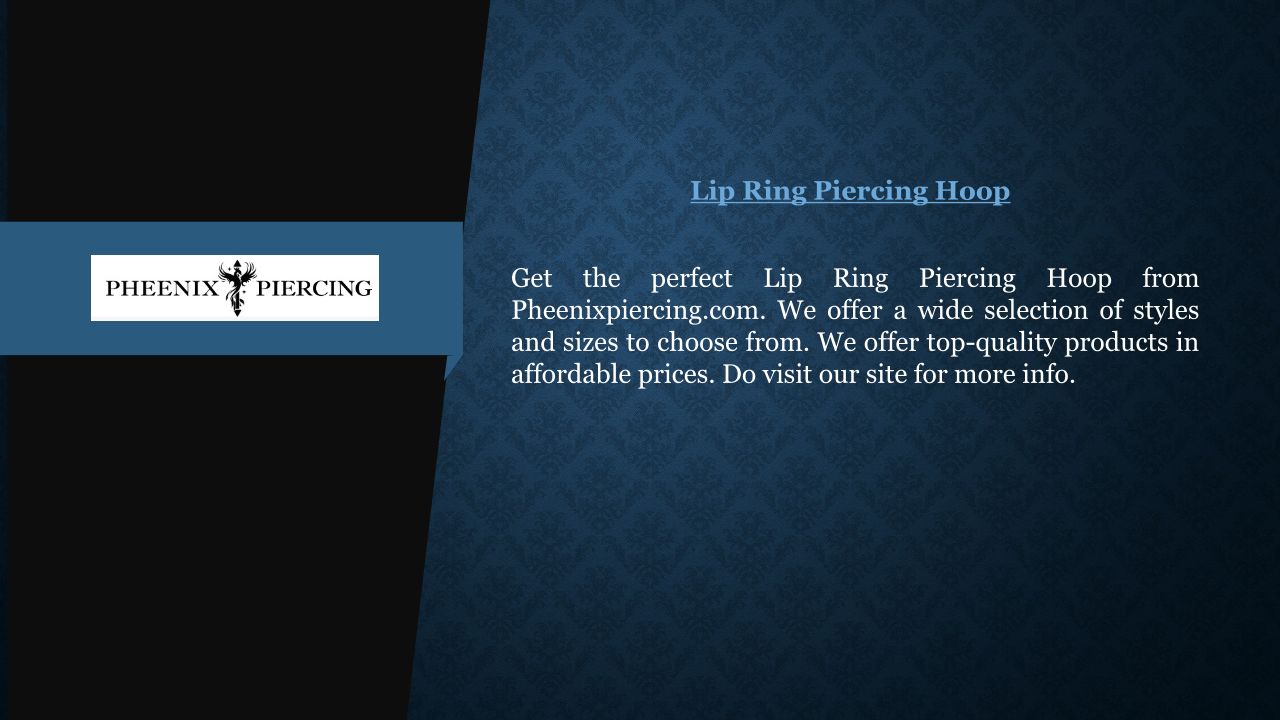 PHEENIX PIERCING

Lip Ring Piercing Hoop

Get the perfect Lip Ring Piercing Hoop from Pheenixpiercing.com. We offer a wide selection of styles and sizes to choose from. We offer top-quality products in affordable prices. Do visit our site for more info.